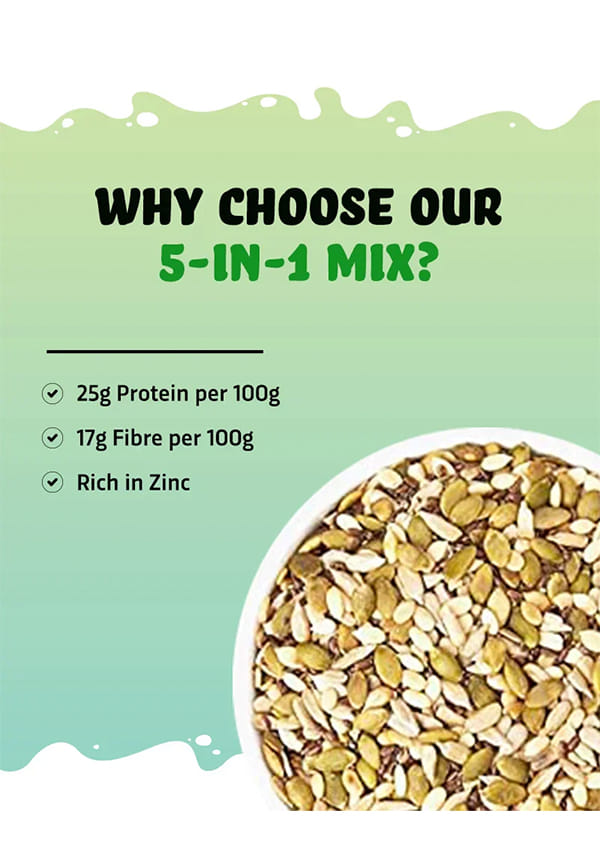 WHY CHOOSE OUR 5-IN-1 MIX?

25g Protein per 100g
17g Fibre per 100g
Rich in Zinc